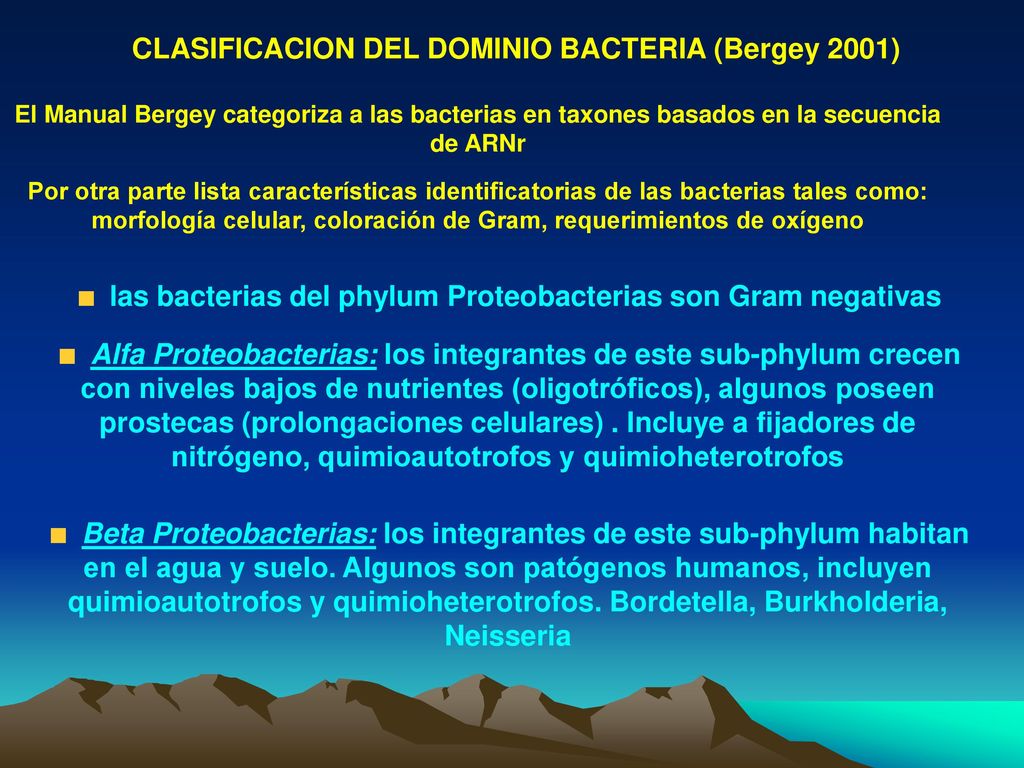 CLASIFICACION DEL DOMINIO BACTERIA (Bergey 2001)

El Manual Bergey categoriza a las bacterias en taxones basados en la secuencia de ARNr

Por otra parte lista características identificatorias de las bacterias tales como: morfología celular, coloración de Gram, requerimientos de oxígeno

■ las bacterias del phylum Proteobacterias son Gram negativas

■ Alfa Proteobacterias: los integrantes de este sub-phylum crecen con niveles bajos de nutrientes (oligotróficos), algunos poseen prostecas (prolongaciones celulares) . Incluye a fijadores de nitrógeno, quimioautotrofos y quimioheterotrofos

■ Beta Proteobacterias: los integrantes de este sub-phylum habitan en el agua y suelo. Algunos son patógenos humanos, incluyen quimioautotrofos y quimioheterotrofos. Bordetella, Burkholderia, Neisseria